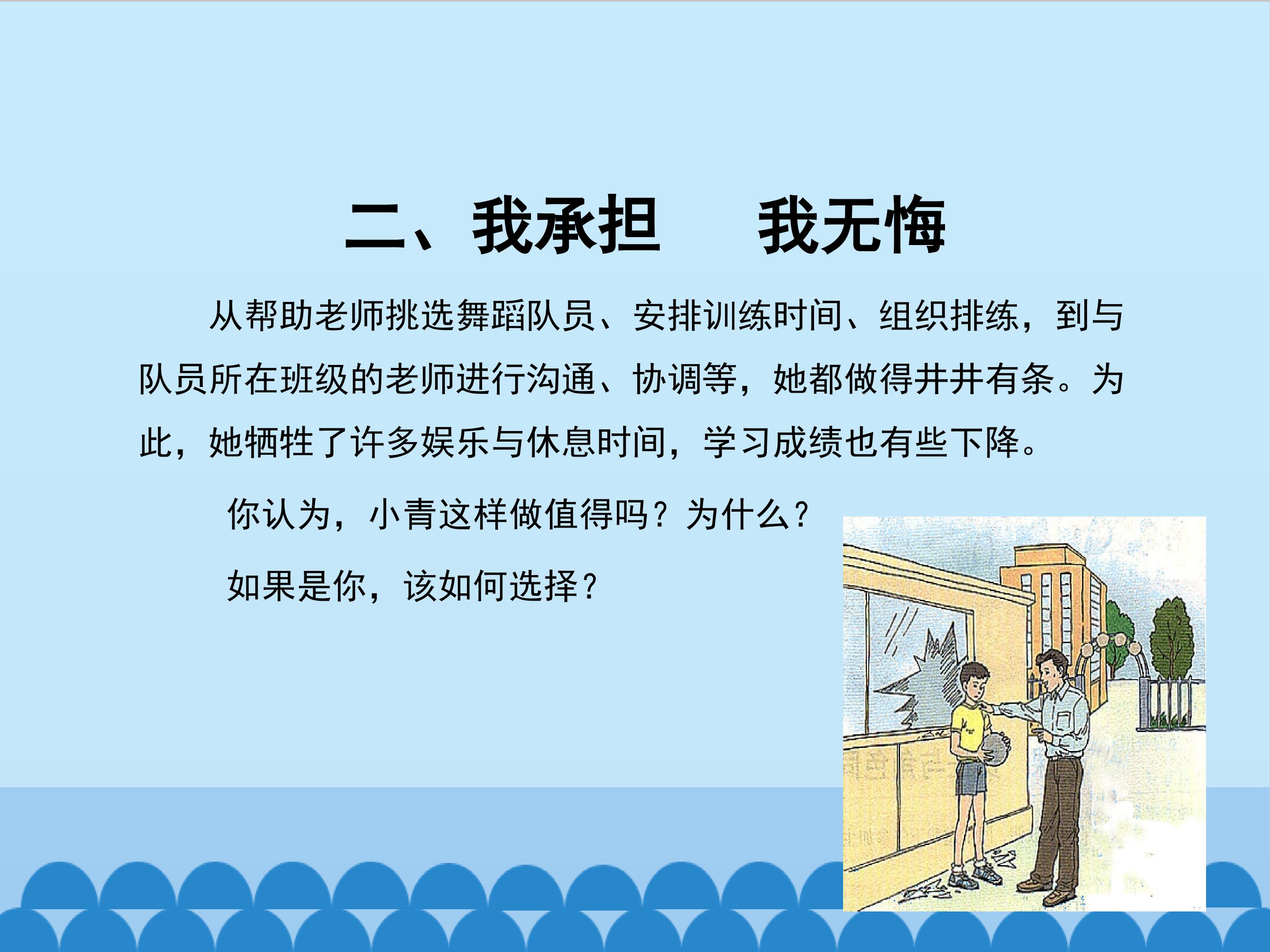 二、我承担 我无悔

从帮助老师挑选舞蹈队员、安排训练时间、组织排练，到与队员所在班级的老师进行沟通、协调等，她都做得井井有条。为此，她牺牲了许多娱乐与休息时间，学习成绩也有些下降。

你认为，小青这样做值得吗？为什么？

如果是你，该如何选择？